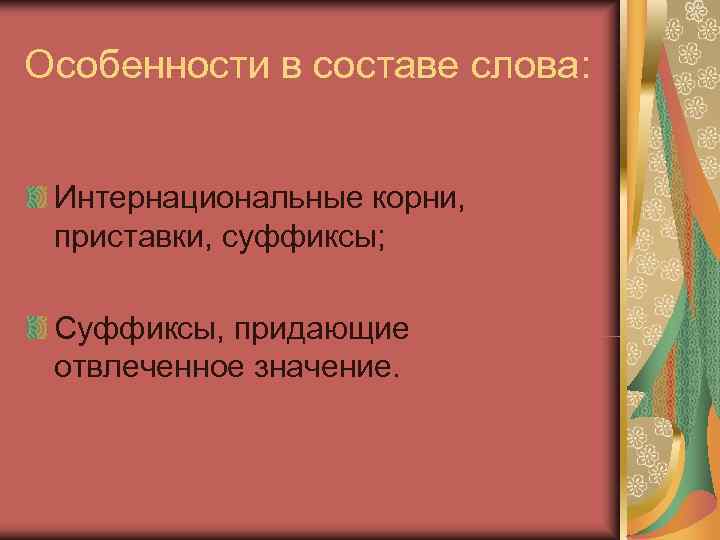 Особенности в составе слова:

Интернациональные корни, приставки, суффиксы;

Суффиксы, придающие отвлеченное значение.